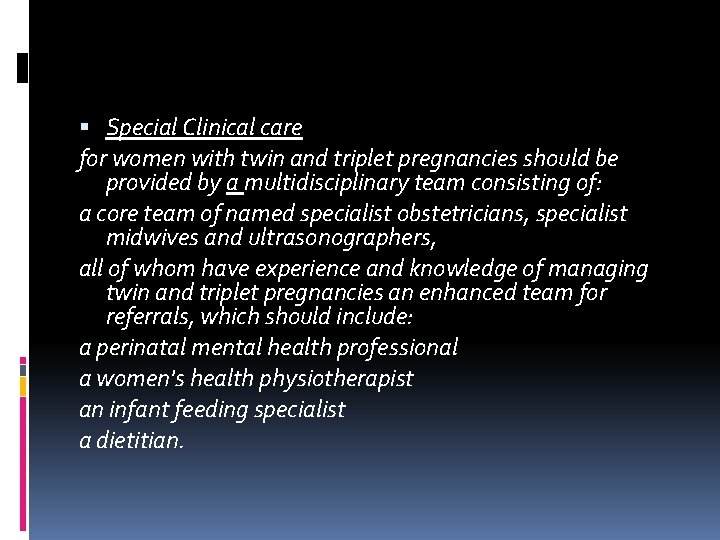 • Special Clinical care

for women with twin and triplet pregnancies should be provided by a multidisciplinary team consisting of:

a core team of named specialist obstetricians, specialist midwives and ultrasonographers,

all of whom have experience and knowledge of managing twin and triplet pregnancies an enhanced team for referrals, which should include:

a perinatal mental health professional

a women's health physiotherapist

an infant feeding specialist

a dietitian.